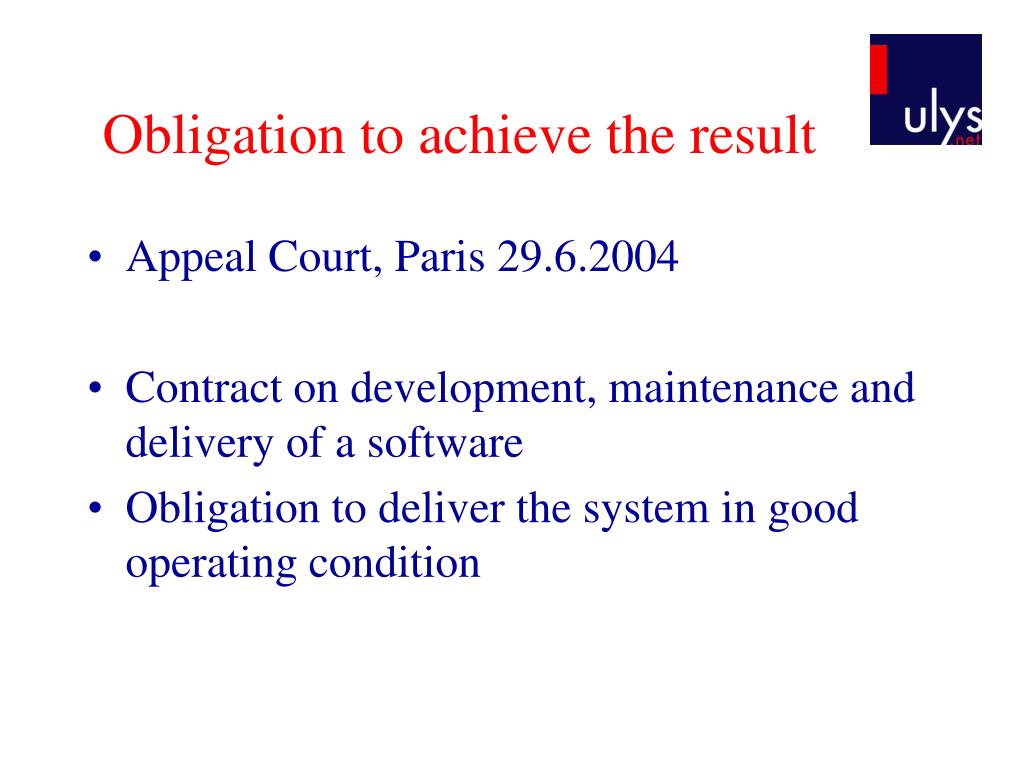 Obligation to achieve the result

ulys .net

• Appeal Court, Paris 29.6.2004

• Contract on development, maintenance and delivery of a software
• Obligation to deliver the system in good operating condition